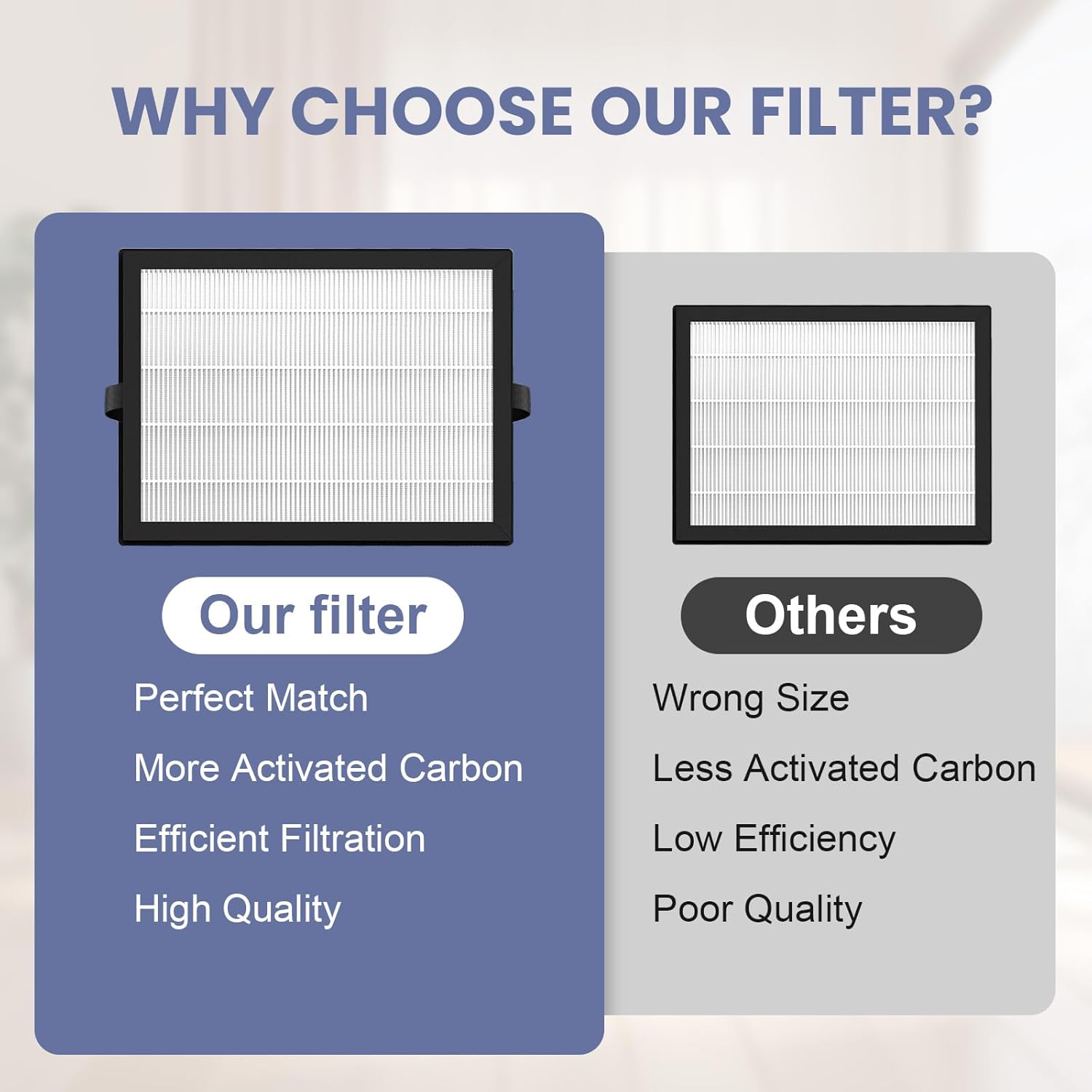 WHY CHOOSE OUR FILTER?

Our filter

Perfect Match

More Activated Carbon

Efficient Filtration

High Quality

Others

Wrong Size

Less Activated Carbon

Low Efficiency

Poor Quality